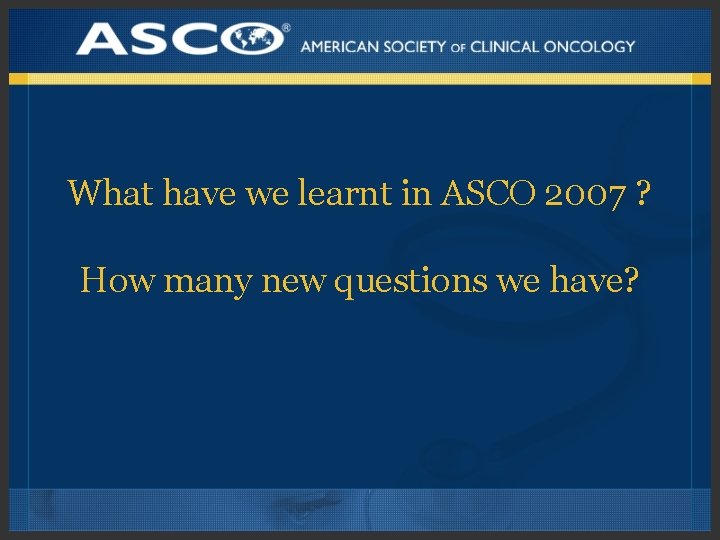 ASCO®
AMERICAN SOCIETY OF CLINICAL ONCOLOGY

What have we learnt in ASCO 2007 ?

How many new questions we have?